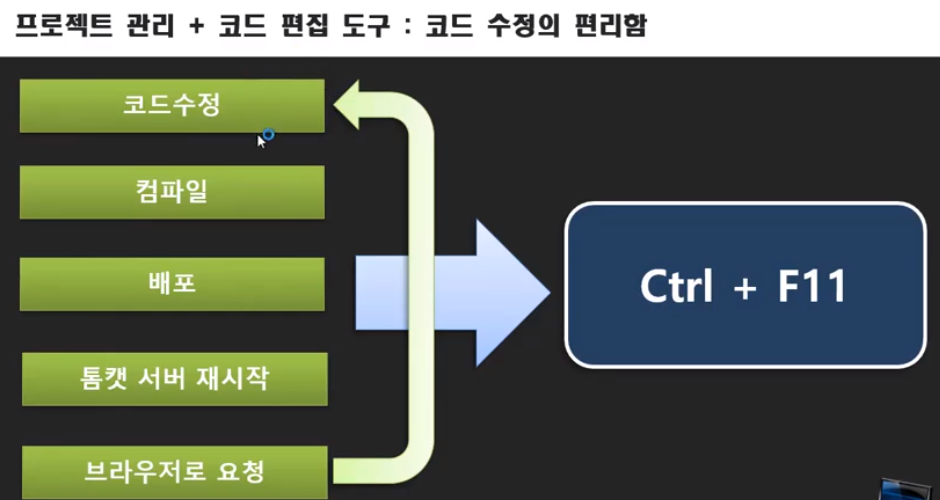 프로젝트 관리 + 코드 편집 도구 : 코드 수정의 편리함

코드수정

컴파일

배포

톰캣 서버 재시작

브라우저로 요청

Ctrl + F11